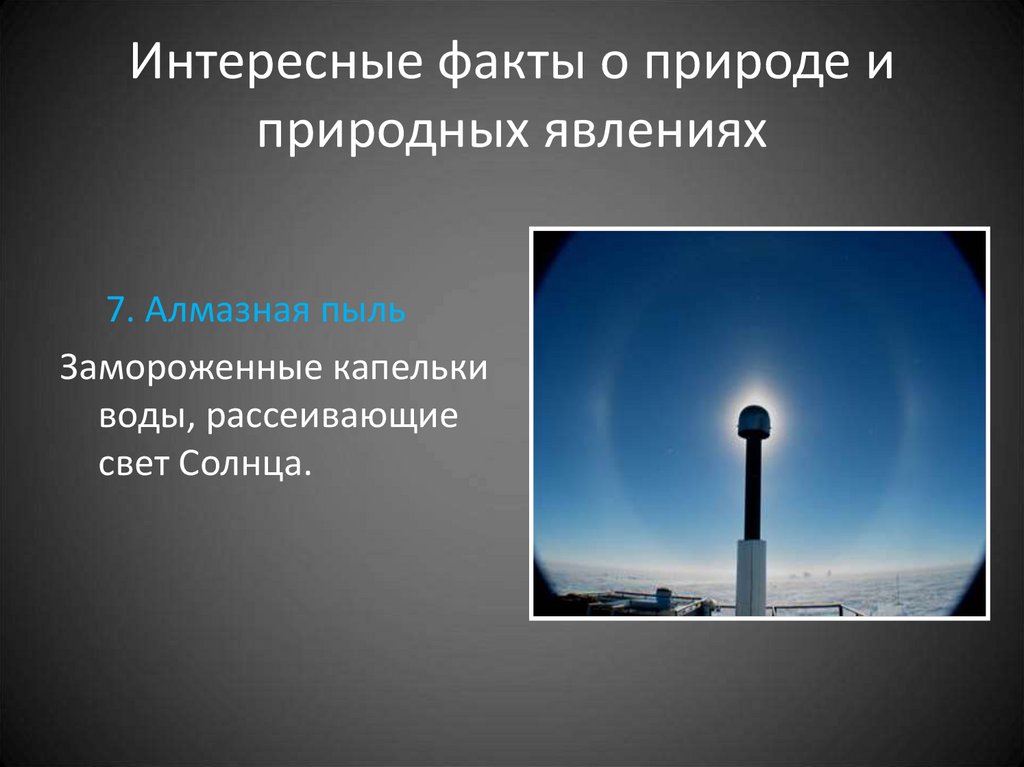 Интересные факты о природе и природных явлениях

7. Алмазная пыль

Замороженные капельки воды, рассеивающие свет Солнца.